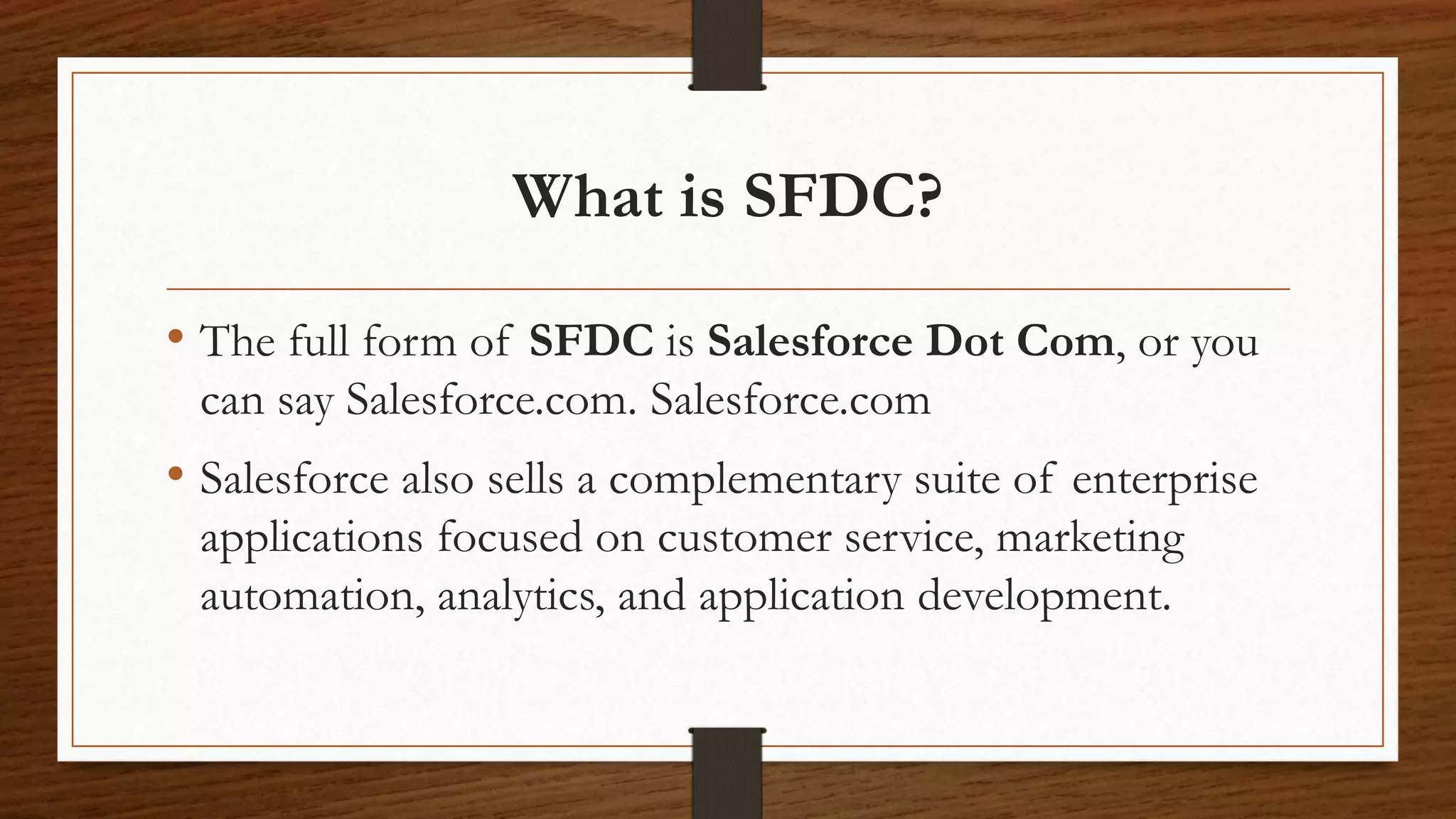 What is SFDC?

• The full form of SFDC is Salesforce Dot Com, or you can say Salesforce.com. Salesforce.com

• Salesforce also sells a complementary suite of enterprise applications focused on customer service, marketing automation, analytics, and application development.